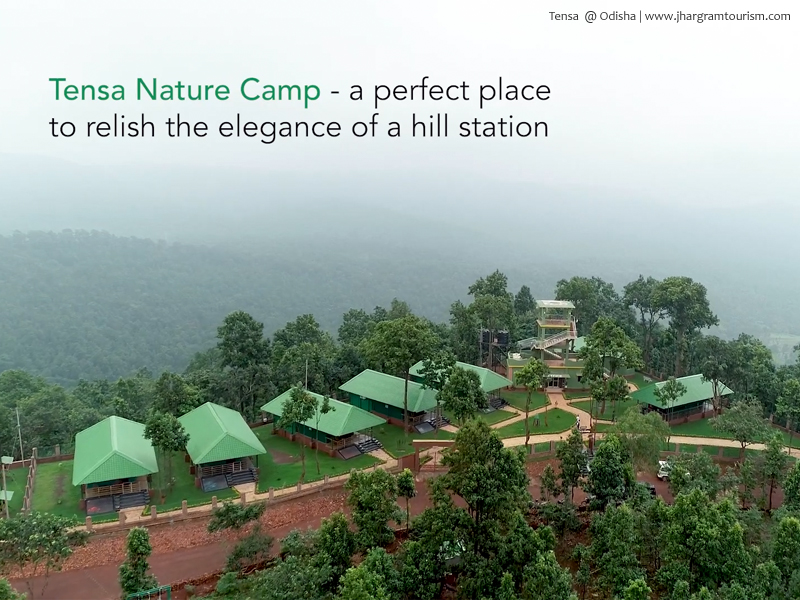 Tensa @ Odisha | www.jhargramtourism.com

Tensa Nature Camp - a perfect place to relish the elegance of a hill station